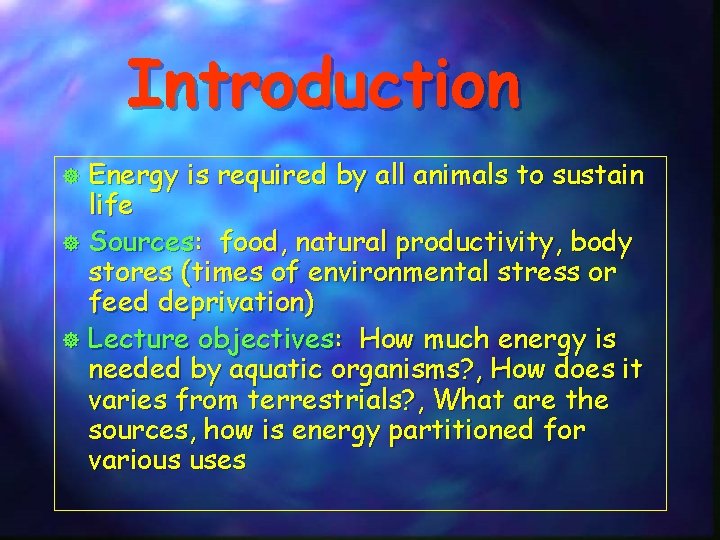 Introduction

Energy is required by all animals to sustain life

Sources: food, natural productivity, body stores (times of environmental stress or feed deprivation)

Lecture objectives: How much energy is needed by aquatic organisms?, How does it varies from terrestrials?, What are the sources, how is energy partitioned for various uses